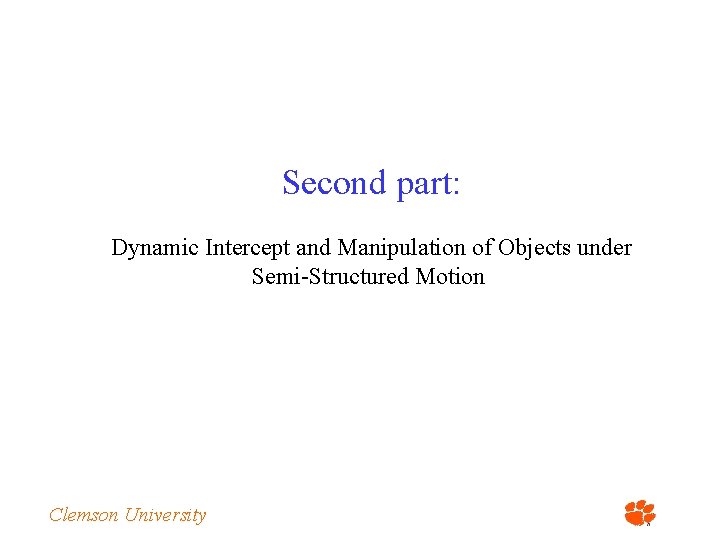 Second part:

Dynamic Intercept and Manipulation of Objects under Semi-Structured Motion

Clemson University